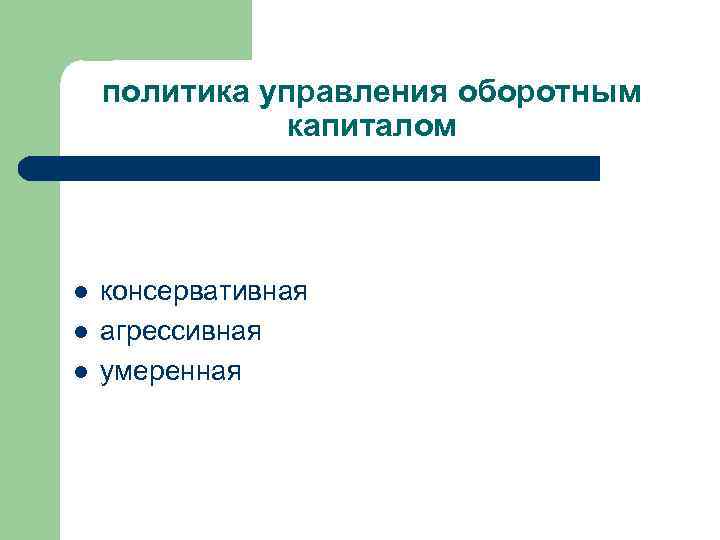 политика управления оборотным капиталом

- консервативная
- агрессивная
- умеренная